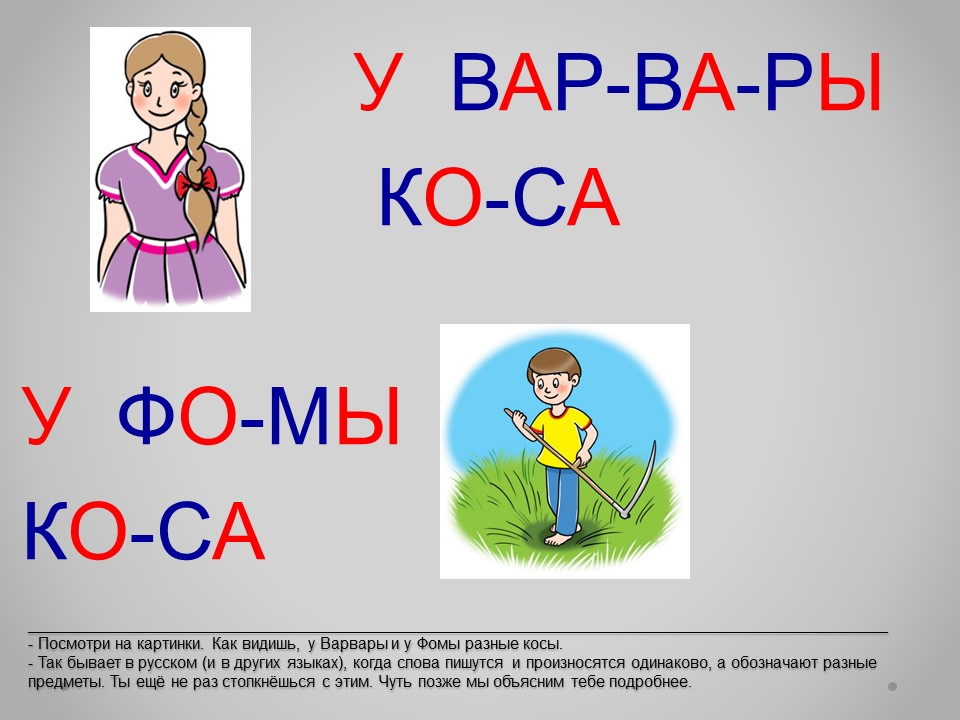 У ВАР-ВА-РЫ

КО-СА

У ФО-МЫ

КО-СА

- Посмотри на картинки. Как видишь, у Варвары и у Фомы разные косы.
- Так бывает в русском (и в других языках), когда слова пишутся и произносятся одинаково, а обозначают разные предметы. Ты ещё не раз столкнёшься с этим. Чуть позже мы объясним тебе подробнее.